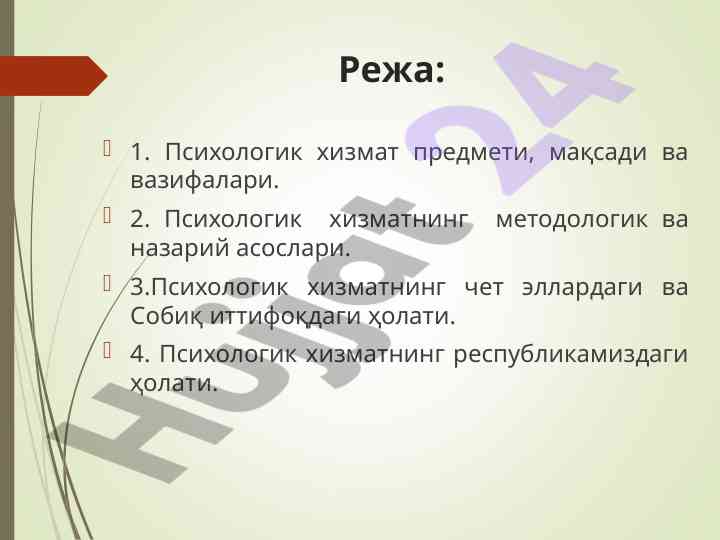 Режа:

1. Психологик хизмат предмети, мақсади ва вазифалари.

2. Психологик хизматнинг методологик ва назарий асослари.

3.Психологик хизматнинг чет эллардаги ва Собиқ иттифоқдаги ҳолати.

4. Психологик хизматнинг республикамиздаги ҳолати.

Hujjat 24